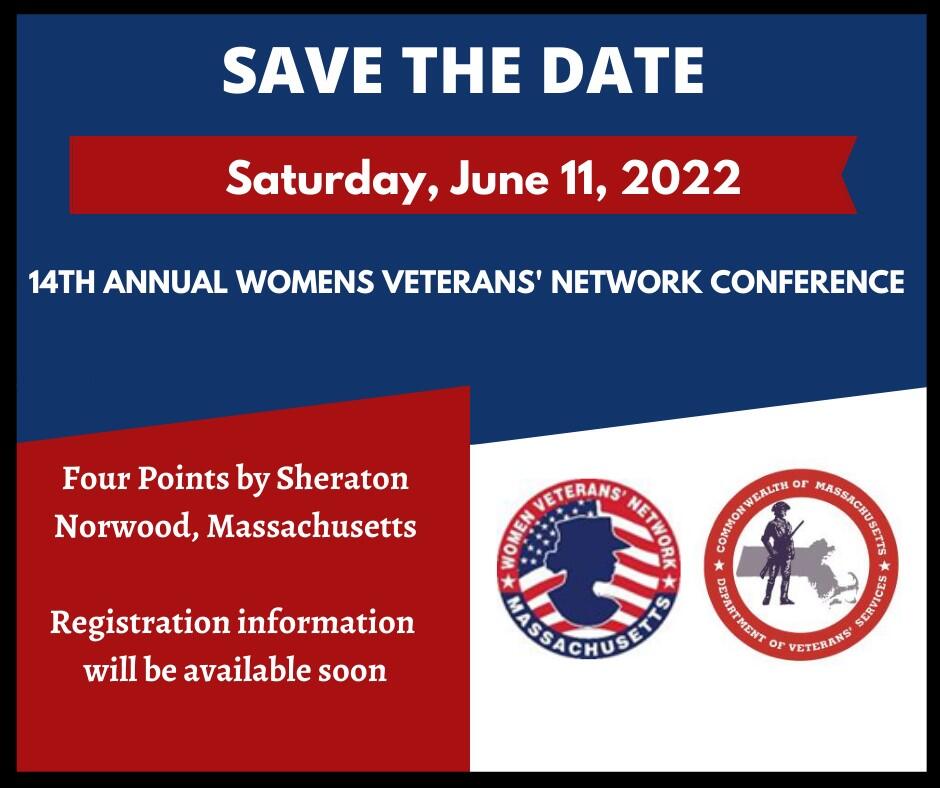 SAVE THE DATE

Saturday, June 11, 2022

14TH ANNUAL WOMENS VETERANS' NETWORK CONFERENCE

Four Points by Sheraton
Norwood, Massachusetts

Registration information will be available soon

WOMEN VETERANS' NETWORK
MASSACHUSETTS

COMMONWEALTH OF MASSACHUSETTS
DEPARTMENT OF VETERANS' SERVICES